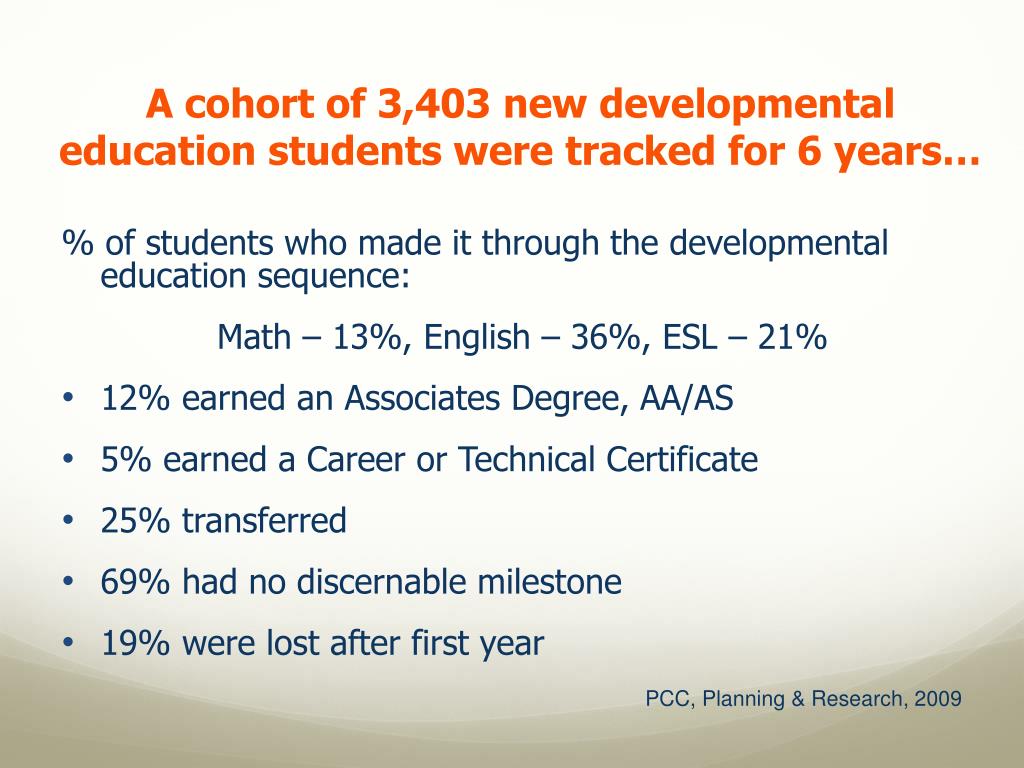 A cohort of 3,403 new developmental education students were tracked for 6 years…

% of students who made it through the developmental education sequence:

Math – 13%, English – 36%, ESL – 21%

• 12% earned an Associates Degree, AA/AS
• 5% earned a Career or Technical Certificate
• 25% transferred
• 69% had no discernable milestone
• 19% were lost after first year

PCC, Planning & Research, 2009